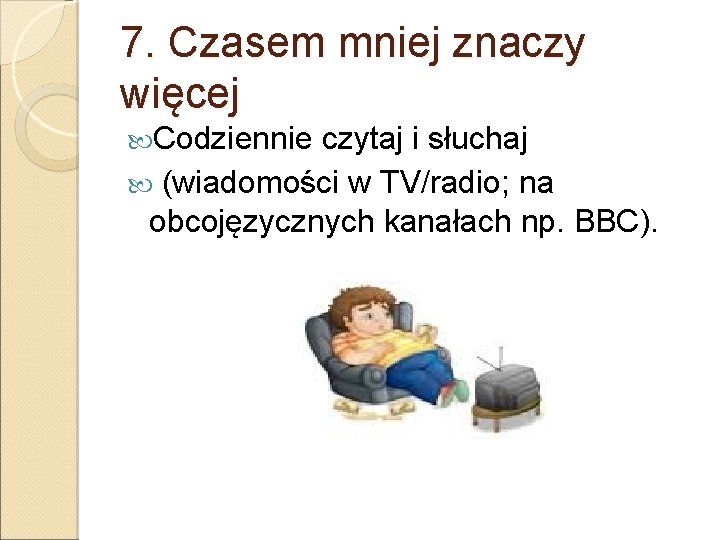 7. Czasem mniej znaczy więcej

Codziennie czytaj i słuchaj

(wiadomości w TV/radio; na obcojęzycznych kanałach np. BBC).